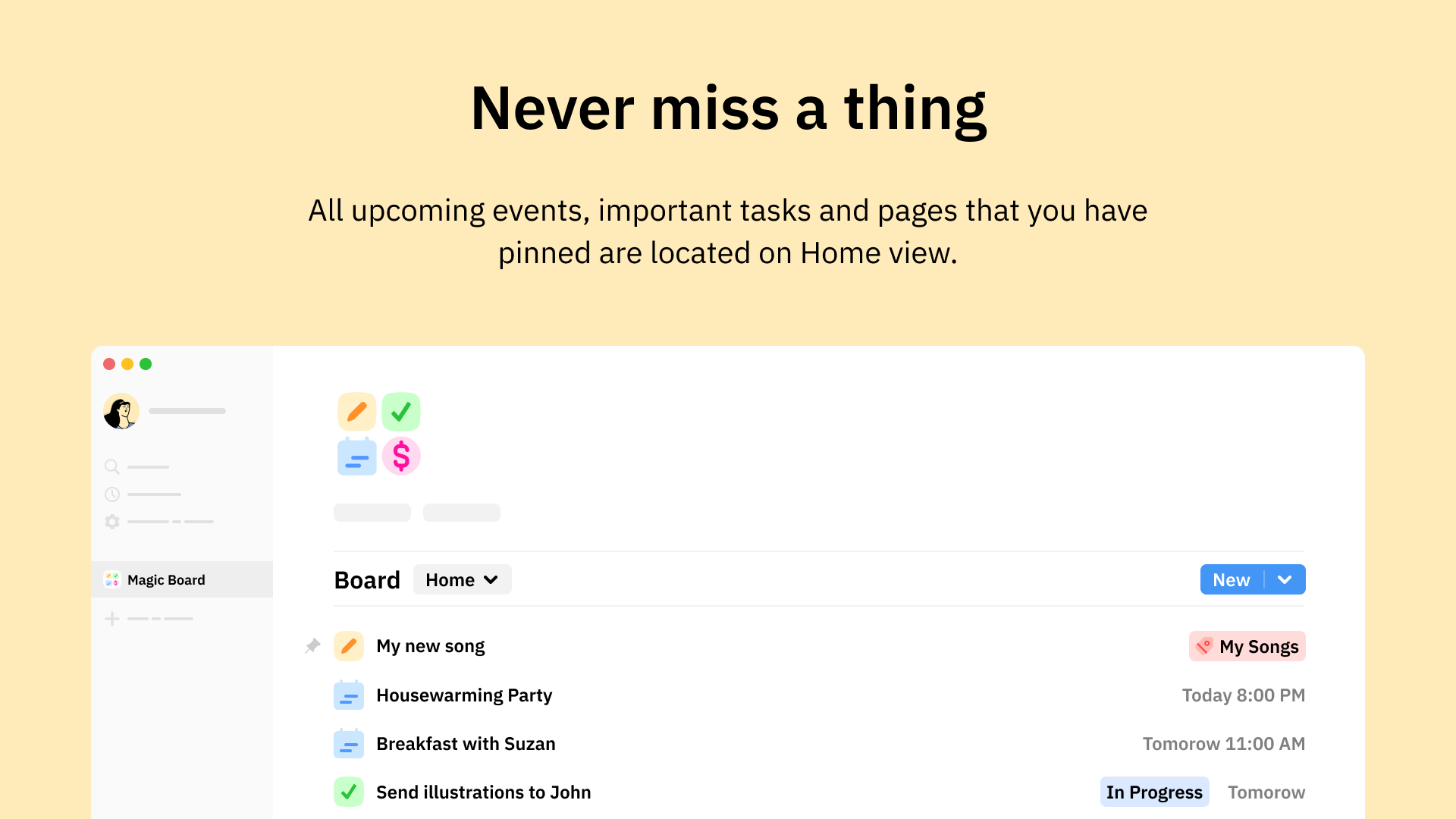 Never miss a thing

All upcoming events, important tasks and pages that you have pinned are located on Home view.

Magic Board

Board Home

New

My new song My Songs

Housewarming Party Today 8:00 PM

Breakfast with Suzan Tomorow 11:00 AM

Send illustrations to John In Progress Tomorow